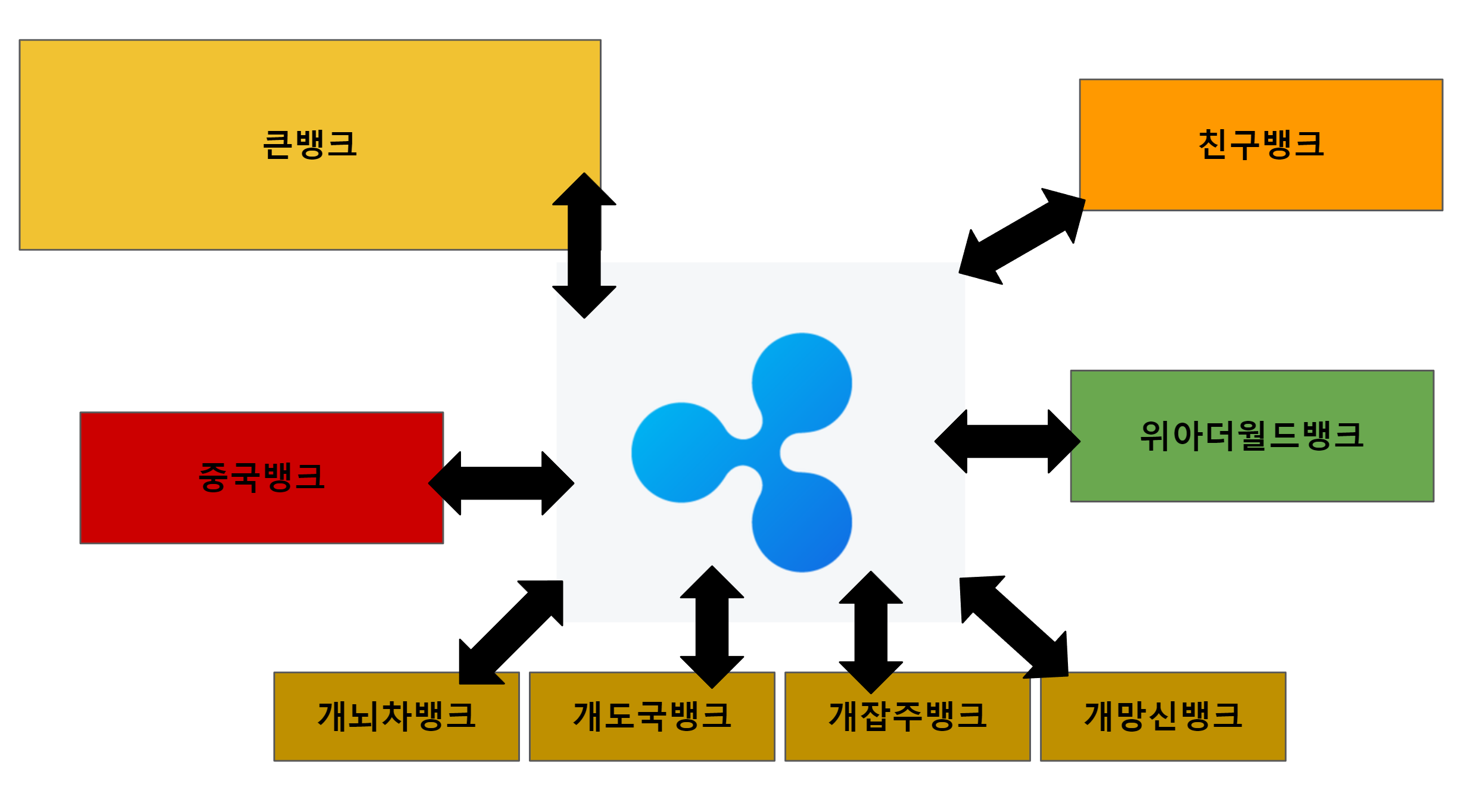 큰뱅크

친구뱅크

중국뱅크

위아더월드뱅크

개뇌차뱅크

개도국뱅크

개잡주뱅크

개망신뱅크